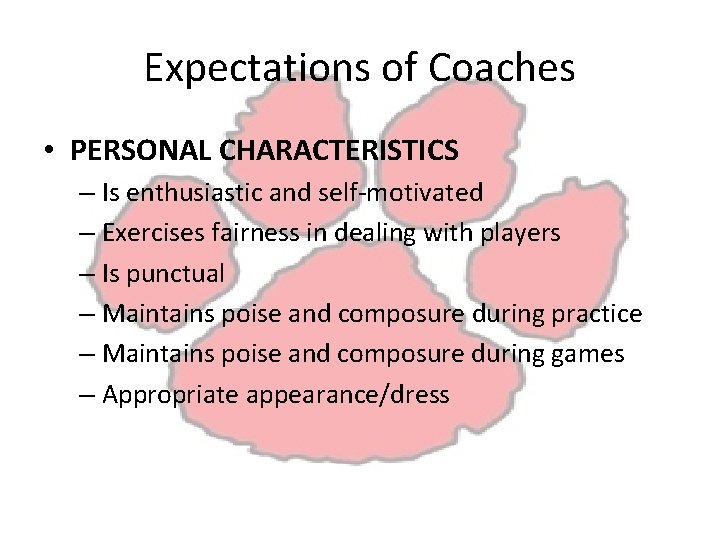 Expectations of Coaches

• PERSONAL CHARACTERISTICS
– Is enthusiastic and self-motivated
– Exercises fairness in dealing with players
– Is punctual
– Maintains poise and composure during practice
– Maintains poise and composure during games
– Appropriate appearance/dress